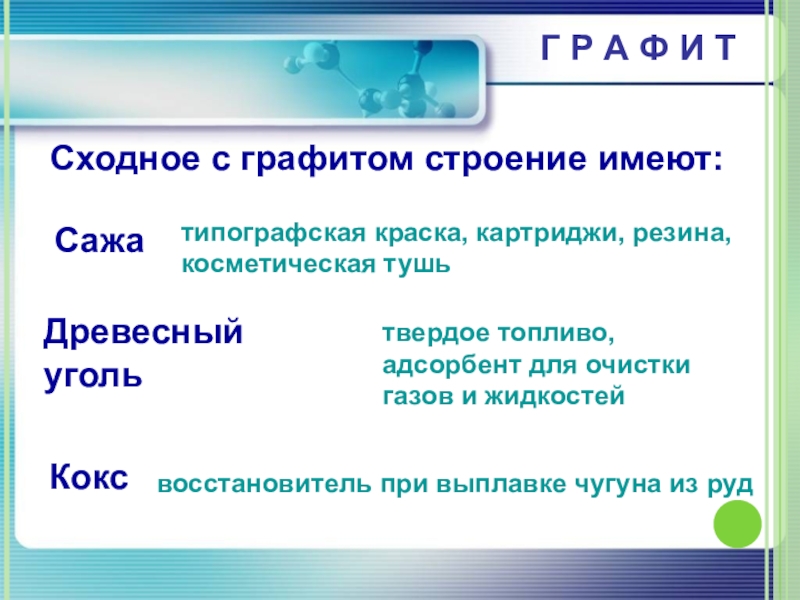 Г Р А Ф И Т

Сходное с графитом строение имеют:

Сажа

типографская краска, картриджи, резина, косметическая тушь

Древесный уголь

твердое топливо, адсорбент для очистки газов и жидкостей

Кокс

восстановитель при выплавке чугуна из руд